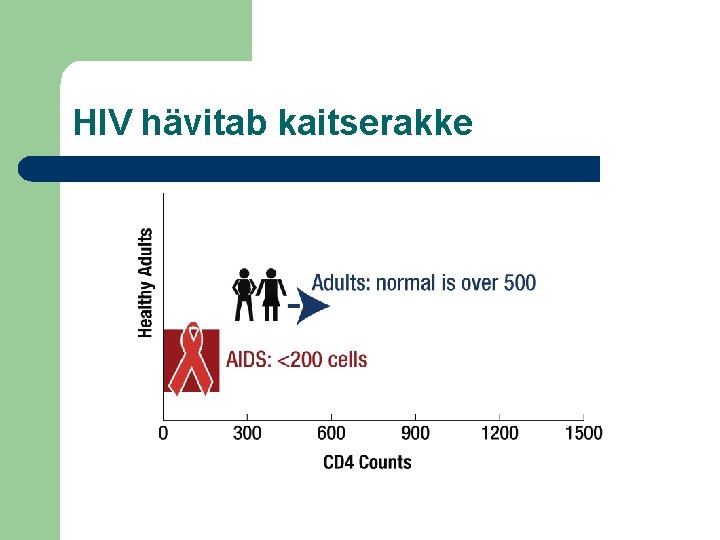 HIV hävitab kaitserakke

Healthy Adults

Adults: normal is over 500

AIDS: <200 cells

0 300 600 900 1200 1500

CD4 Counts